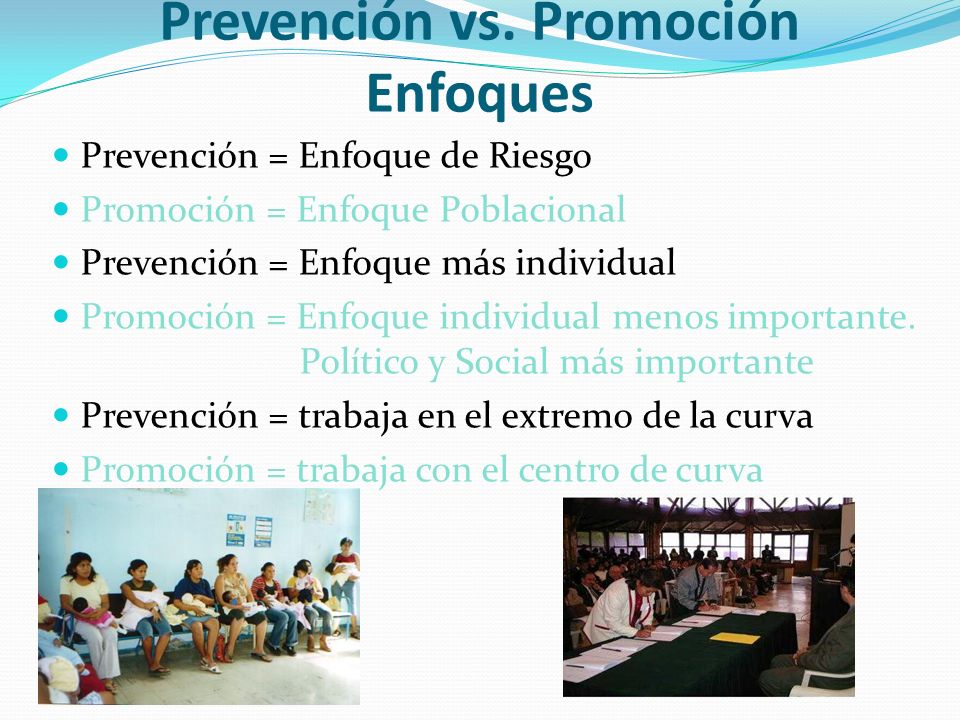 Prevención vs. Promoción
Enfoques

- Prevención = Enfoque de Riesgo
- Promoción = Enfoque Poblacional
- Prevención = Enfoque más individual
- Promoción = Enfoque individual menos importante. Político y Social más importante
- Prevención = trabaja en el extremo de la curva
- Promoción = trabaja con el centro de curva